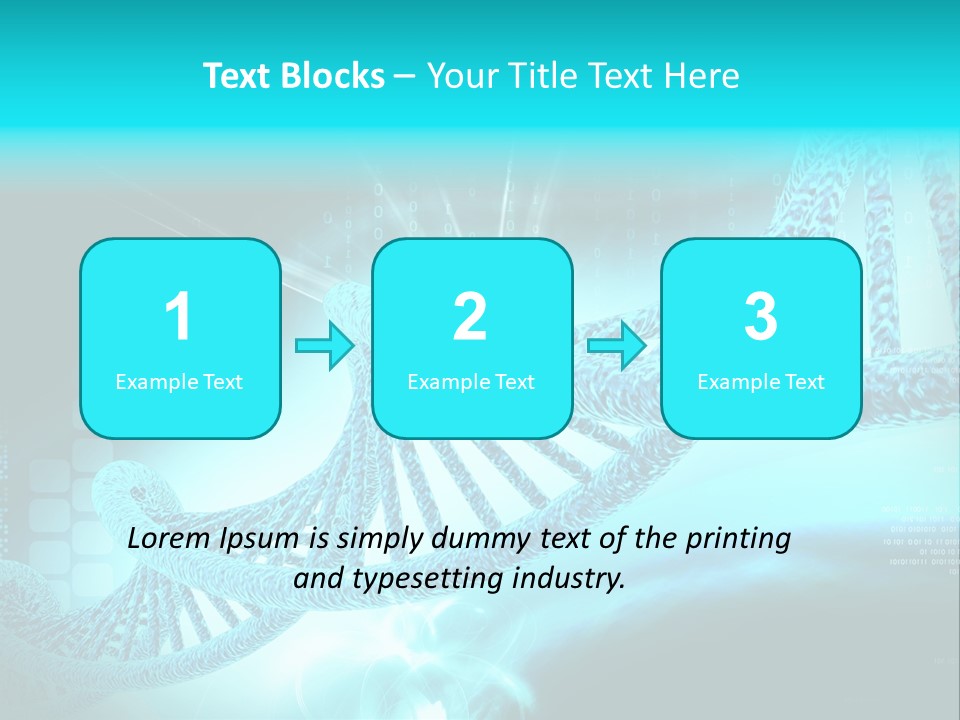 Text Blocks – Your Title Text Here

1
Example Text

2
Example Text

3
Example Text

Lorem Ipsum is simply dummy text of the printing and typesetting industry.